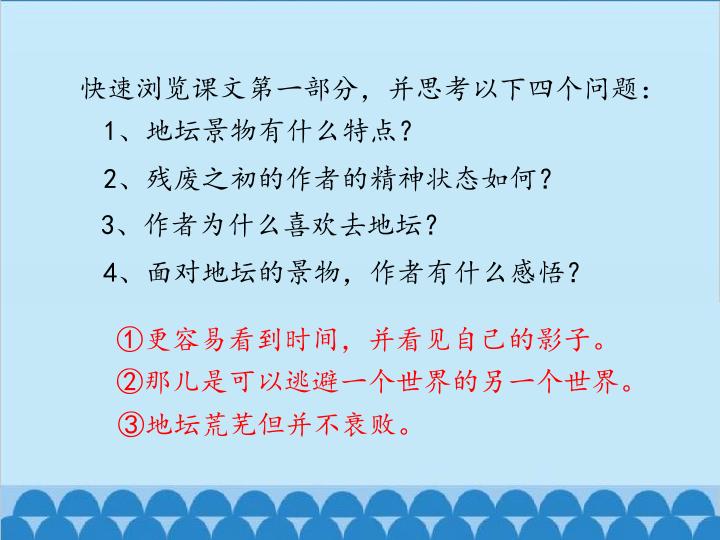 快速浏览课文第一部分，并思考以下四个问题：

1、地坛景物有什么特点？

2、残废之初的作者的精神状态如何？

3、作者为什么喜欢去地坛？

4、面对地坛的景物，作者有什么感悟？

①更容易看到时间，并看见自己的影子。

②那儿是可以逃避一个世界的另一个世界。

③地坛荒芜但并不衰败。